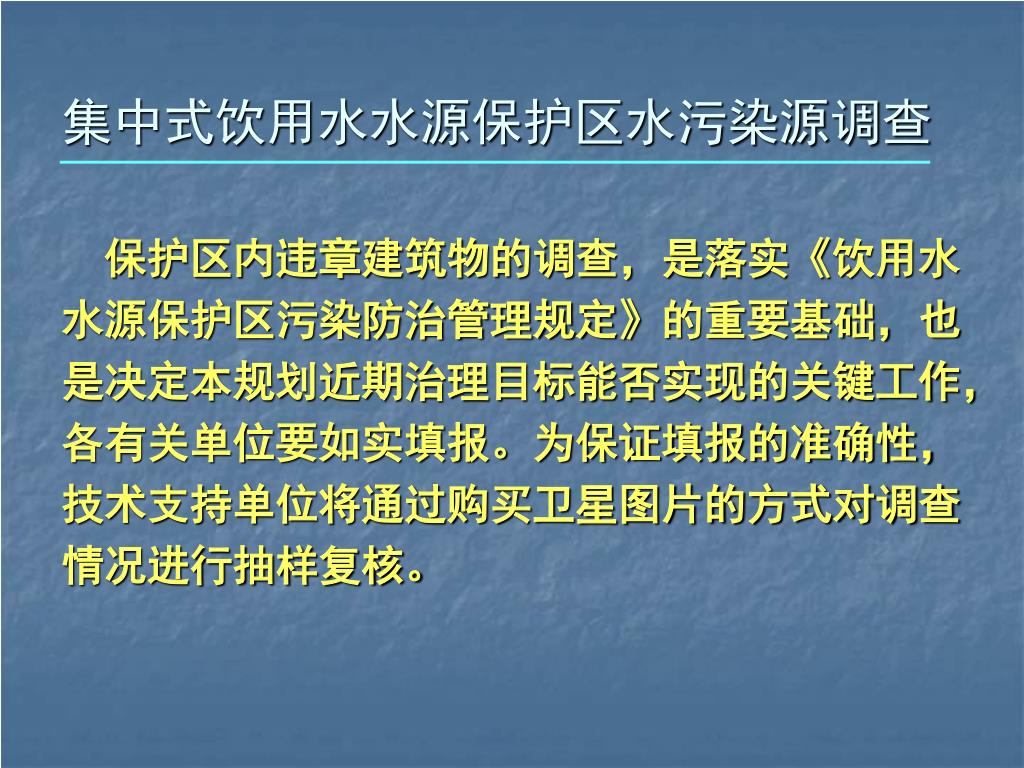 集中式饮用水水源保护区水污染源调查

保护区内违章建筑物的调查，是落实《饮用水水源保护区污染防治管理规定》的重要基础，也是决定本规划近期治理目标能否实现的关键工作，各有关单位要如实填报。为保证填报的准确性，技术支持单位将通过购买卫星图片的方式对调查情况进行抽样复核。